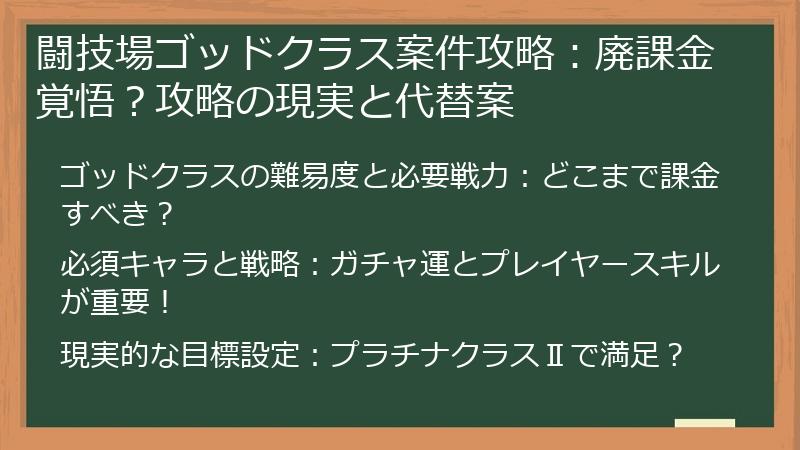 闘技場ゴッドクラス案件攻略：廃課金覚悟？攻略の現実と代替案

ゴッドクラスの難易度と必要戦力：どこまで課金すべき？

必須キャラと戦略：ガチャ運とプレイヤースキルが重要！

現実的な目標設定：プラチナクラスⅡで満足？